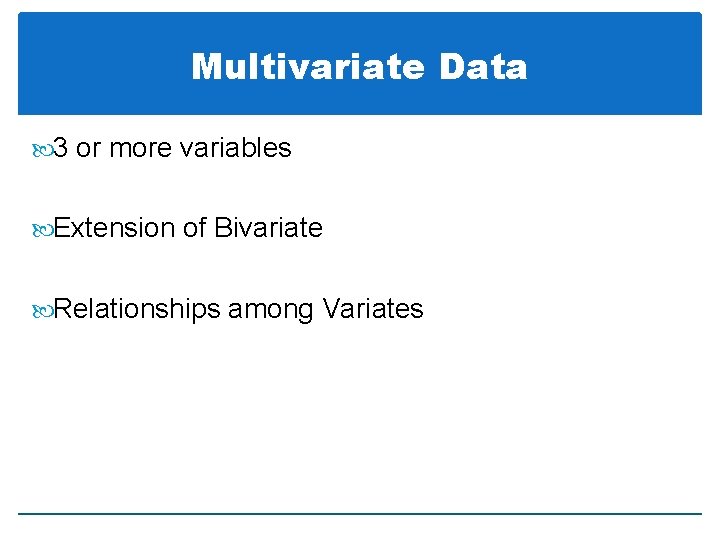 Multivariate Data

3 or more variables

Extension of Bivariate

Relationships among Variates